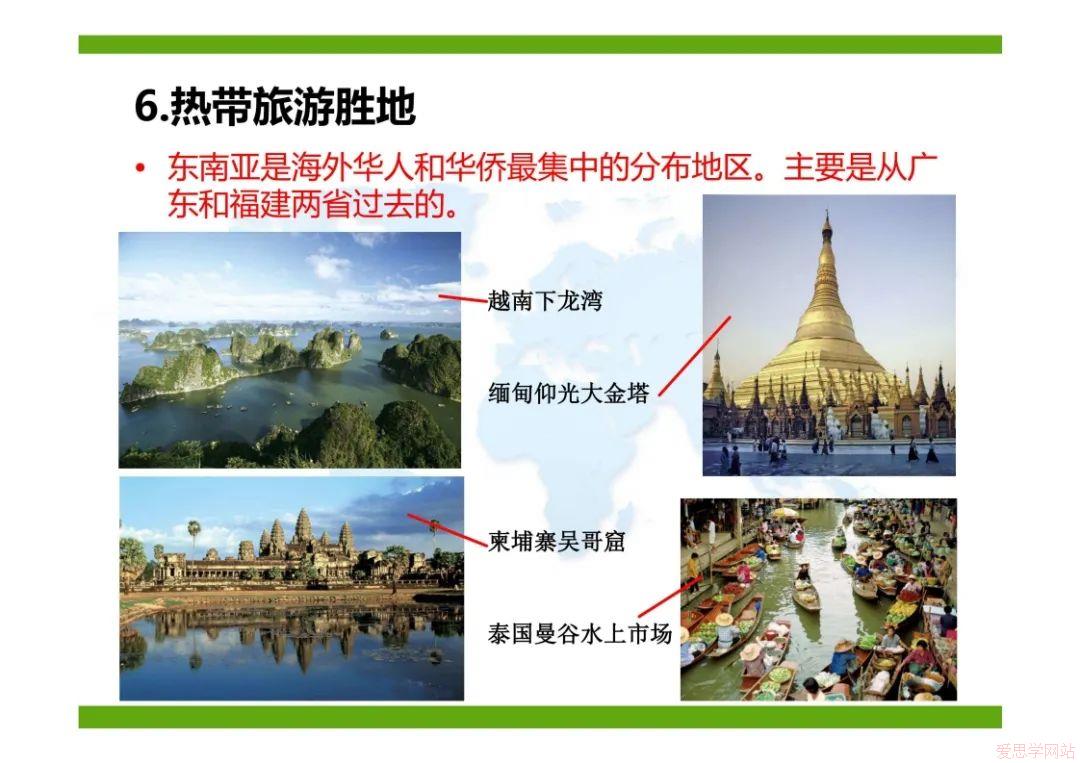 6.热带旅游胜地

• 东南亚是海外华人和华侨最集中的分布地区。主要是从广东和福建两省过去的。

越南下龙湾

缅甸仰光大金塔

柬埔寨吴哥窟

泰国曼谷水上市场

爱思学网站